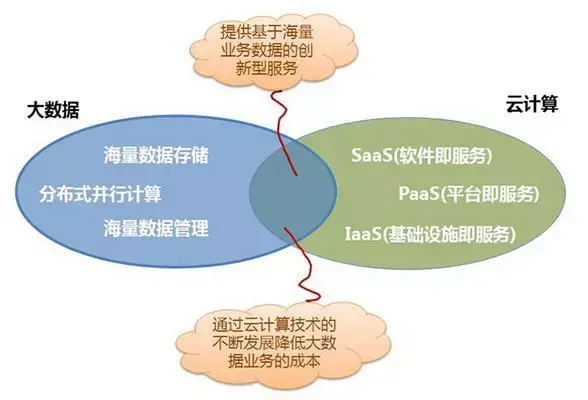 提供基于海量业务数据的创新型服务

大数据

云计算

海量数据存储

分布式并行计算

海量数据管理

SaaS(软件即服务)

PaaS(平台即服务)

IaaS(基础设施即服务)

通过云计算技术的不断发展降低大数据业务的成本